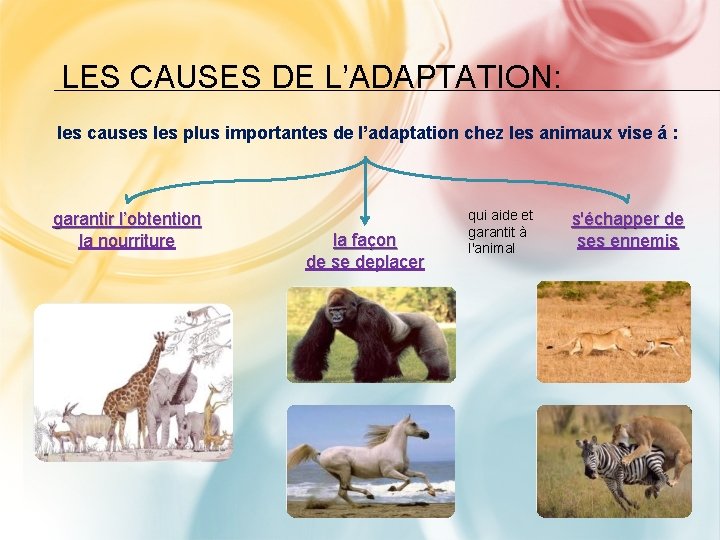 LES CAUSES DE L'ADAPTATION:

les causes les plus importantes de l'adaptation chez les animaux vise á :

garantir l'obtention la nourriture

la façon de se deplacer

qui aide et garantit à l'animal

s'échapper de ses ennemis